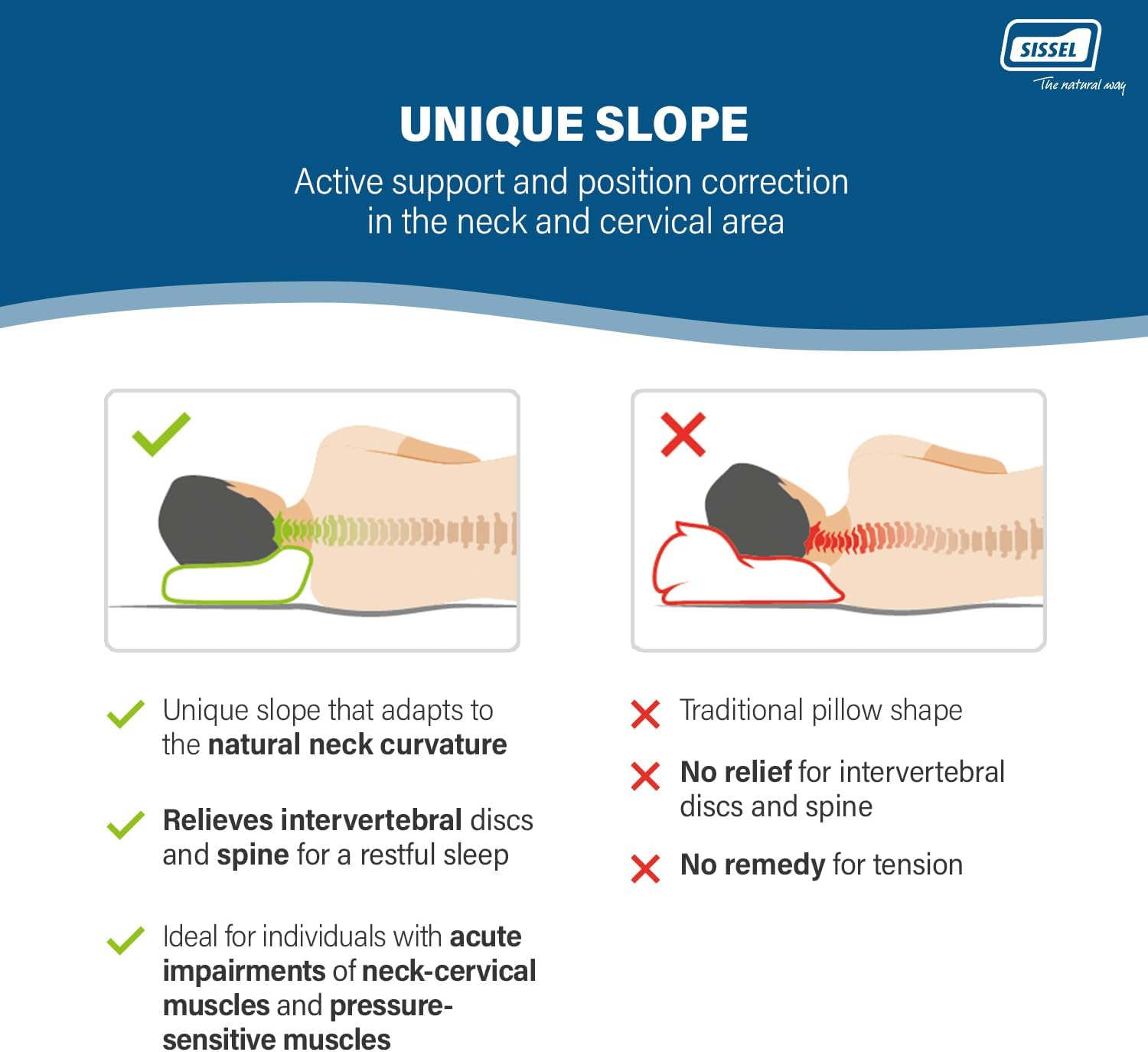 SISSEL
The natural way

UNIQUE SLOPE

Active support and position correction in the neck and cervical area

Unique slope that adapts to the natural neck curvature

Relieves intervertebral discs and spine for a restful sleep

Ideal for individuals with acute impairments of neck-cervical muscles and pressure-sensitive muscles

Traditional pillow shape

No relief for intervertebral discs and spine

No remedy for tension